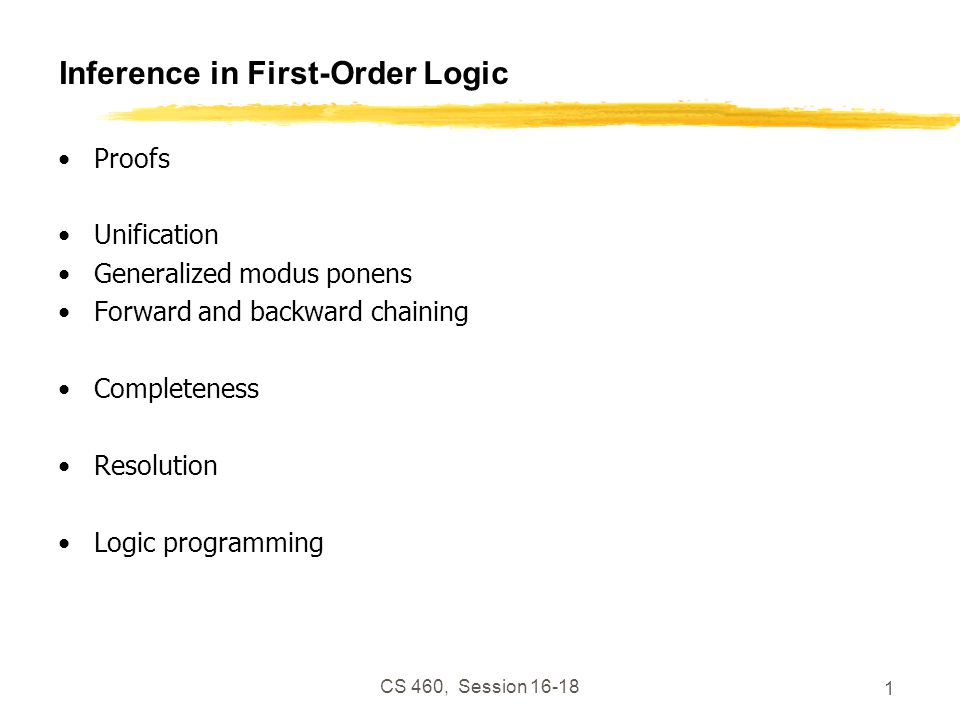 Inference in First-Order Logic

• Proofs

• Unification
• Generalized modus ponens
• Forward and backward chaining

• Completeness

• Resolution

• Logic programming

CS 460, Session 16-18

1